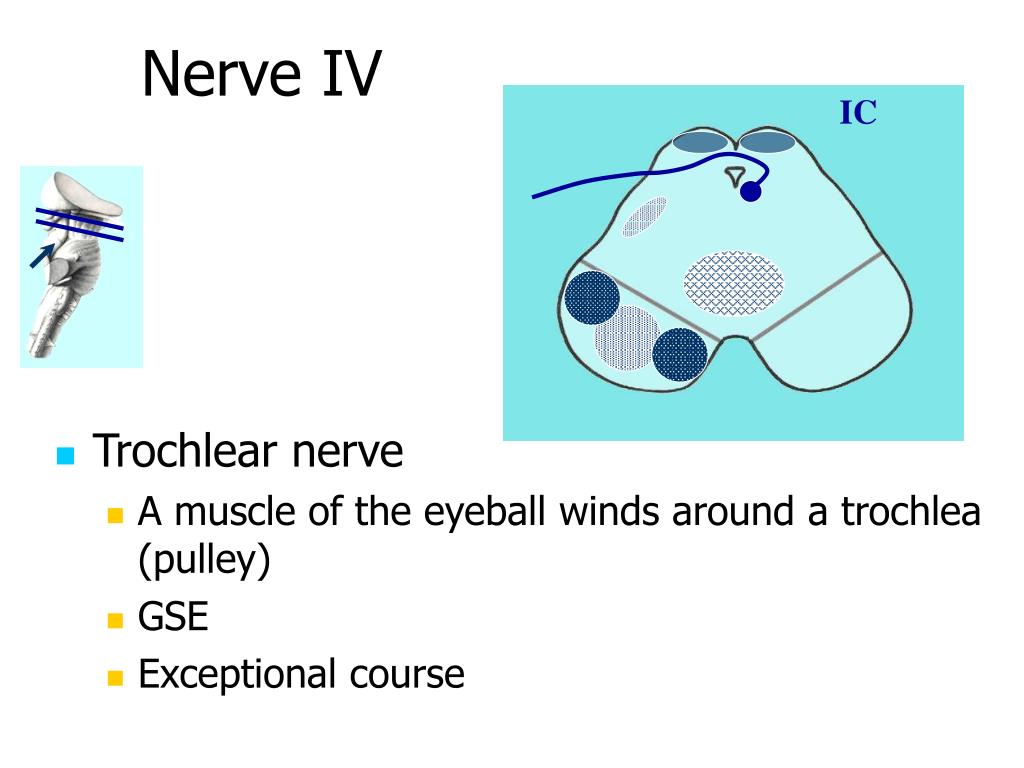 Nerve IV

IC

Trochlear nerve

A muscle of the eyeball winds around a trochlea (pulley)

GSE

Exceptional course